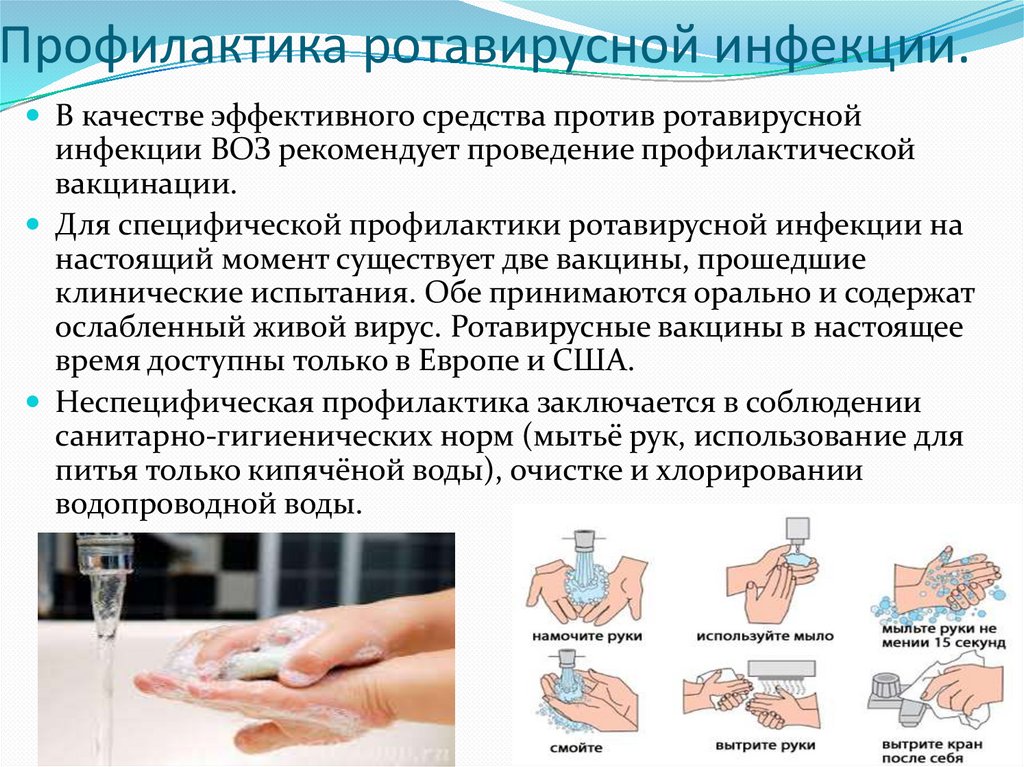 Профилактика ротавирусной инфекции.

В качестве эффективного средства против ротавирусной инфекции ВОЗ рекомендует проведение профилактической вакцинации.

Для специфической профилактики ротавирусной инфекции на настоящий момент существует две вакцины, прошедшие клинические испытания. Обе принимаются орально и содержат ослабленный живой вирус. Ротавирусные вакцины в настоящее время доступны только в Европе и США.

Неспецифическая профилактика заключается в соблюдении санитарно-гигиенических норм (мытьё рук, использование для питья только кипячёной воды), очистке и хлорировании водопроводной воды.

намочите руки

используйте мыло

мыльте руки не мении 15 секунд

смойте

вытрите руки

вытрите кран после себя